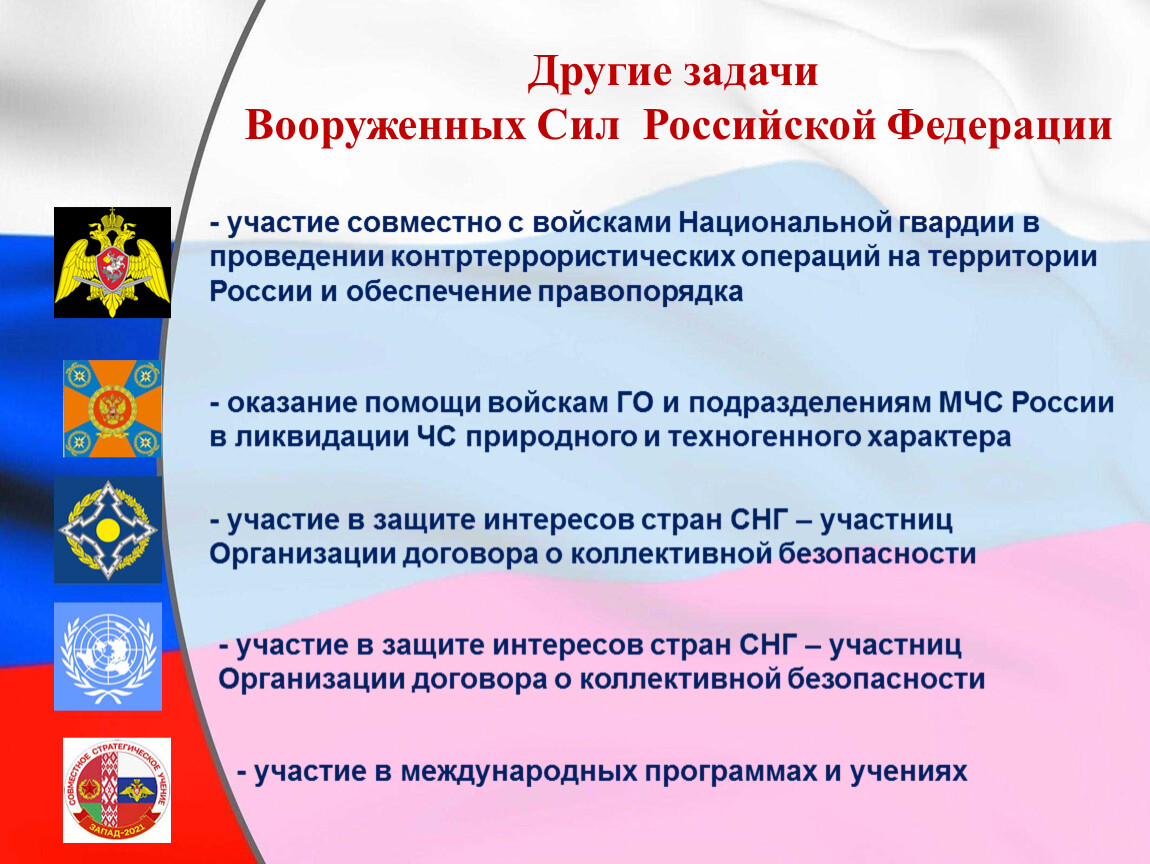 Другие задачи
Вооруженных Сил Российской Федерации

- участие совместно с войсками Национальной гвардии в проведении контртеррористических операций на территории России и обеспечение правопорядка

- оказание помощи войскам ГО и подразделениям МЧС России в ликвидации ЧС природного и техногенного характера

- участие в защите интересов стран СНГ – участниц Организации договора о коллективной безопасности

- участие в защите интересов стран СНГ – участниц Организации договора о коллективной безопасности

СОВМЕСТНОЕ СТРАТЕГИЧЕСКОЕ УЧЕНИЕ
ЗАПАД-2021

- участие в международных программах и учениях